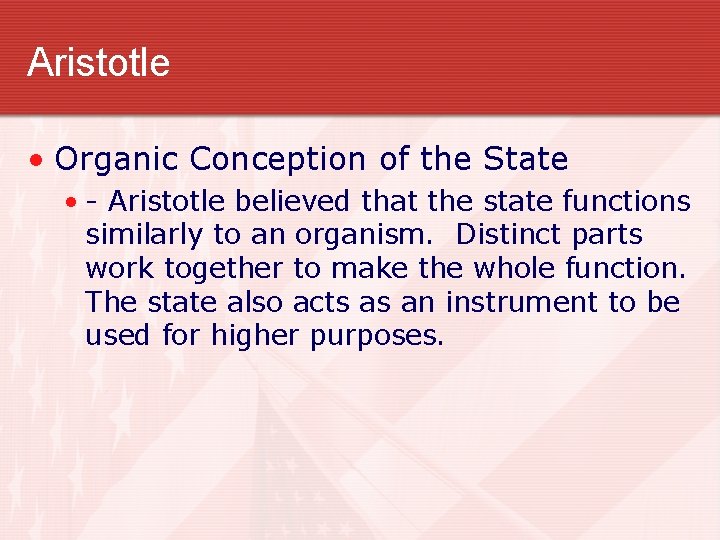 Aristotle

• Organic Conception of the State

• - Aristotle believed that the state functions similarly to an organism. Distinct parts work together to make the whole function. The state also acts as an instrument to be used for higher purposes.